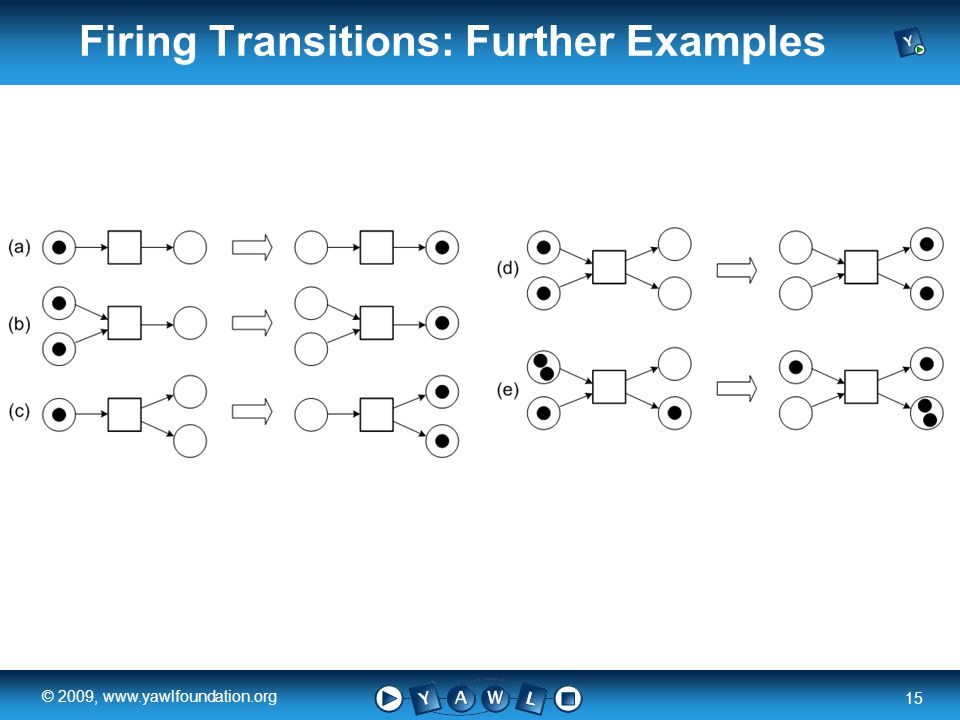 Firing Transitions: Further Examples

Y

(a)

(b)

(c)

(d)

(e)

© 2009, www.yawlfoundation.org

Y A W L

15